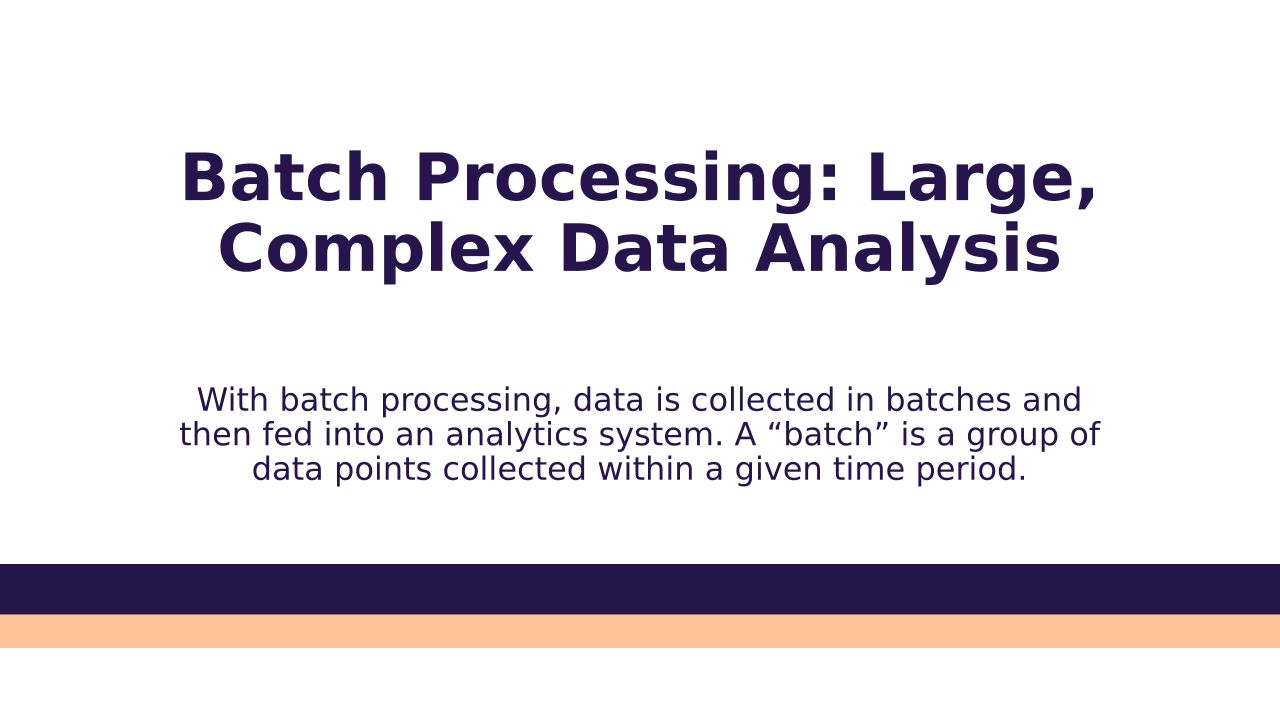 Batch Processing: Large, Complex Data Analysis

With batch processing, data is collected in batches and then fed into an analytics system. A “batch” is a group of data points collected within a given time period.